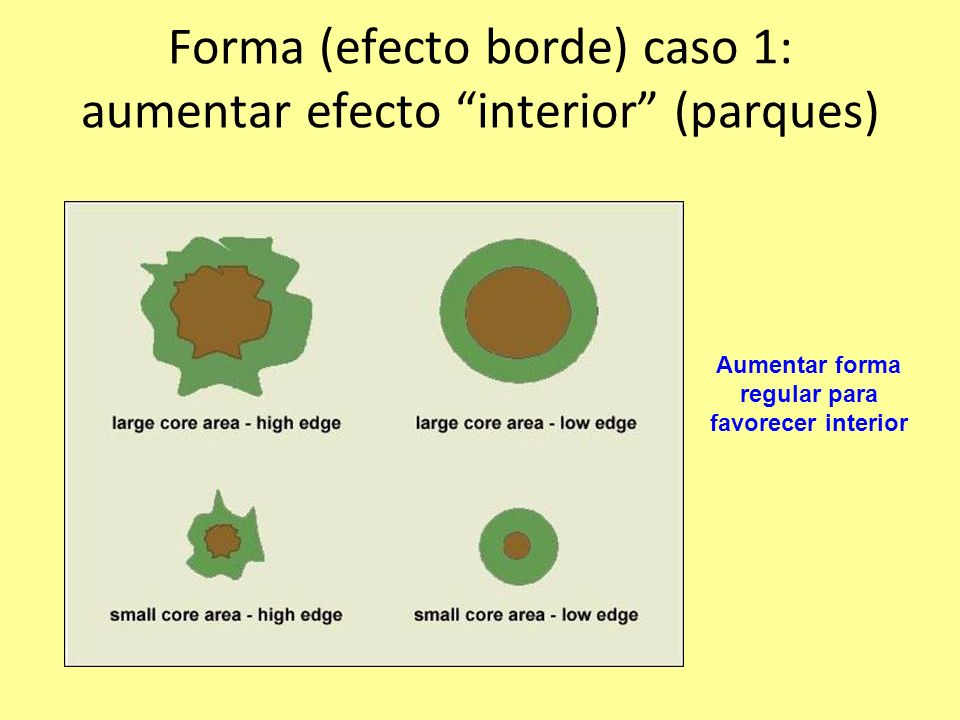 Forma (efecto borde) caso 1: aumentar efecto “interior” (parques)

large core area - high edge

large core area - low edge

small core area - high edge

small core area - low edge

Aumentar forma regular para favorecer interior